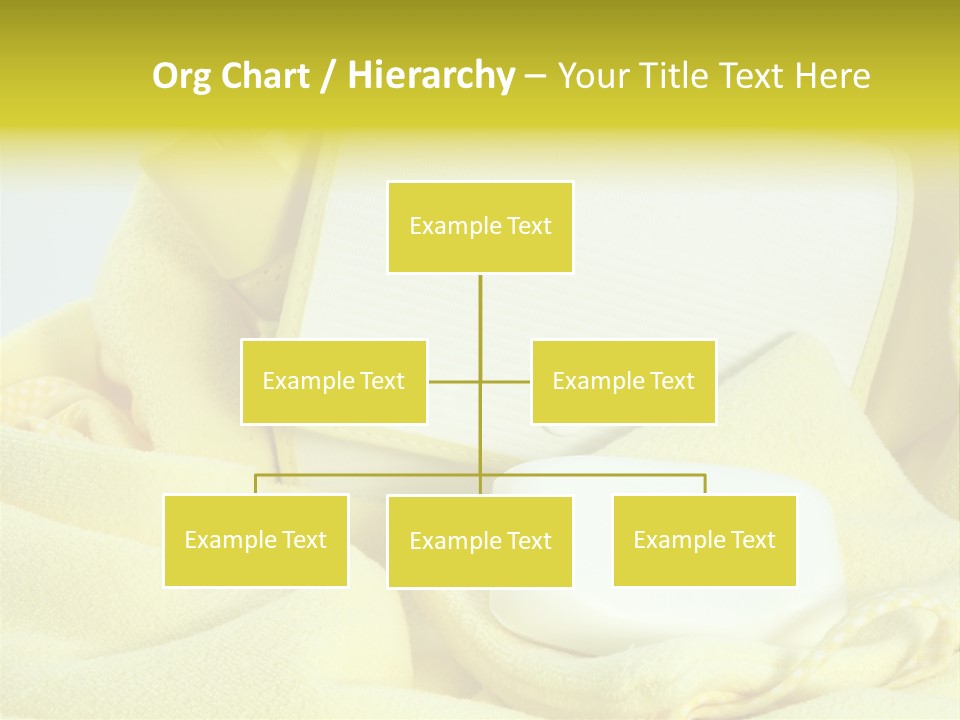 Org Chart / Hierarchy – Your Title Text Here

Example Text

Example Text

Example Text

Example Text

Example Text

Example Text